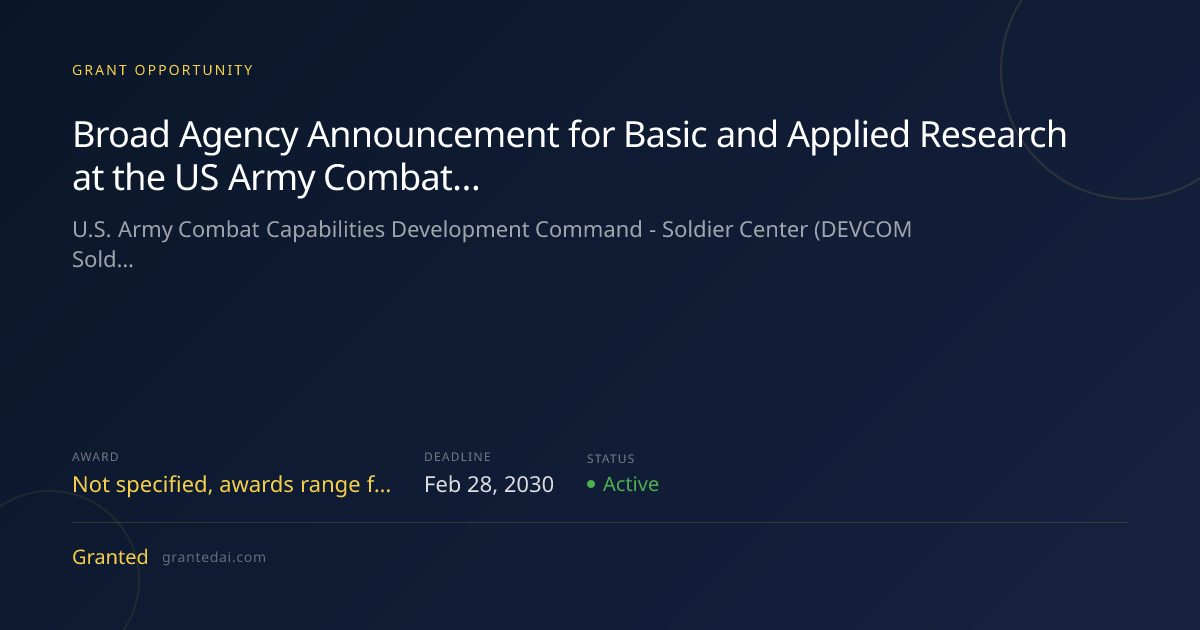 GRANT OPPORTUNITY

Broad Agency Announcement for Basic and Applied Research at the US Army Combat...

U.S. Army Combat Capabilities Development Command - Soldier Center (DEVCOM Sold...

AWARD
Not specified, awards range f...

DEADLINE
Feb 28, 2030

STATUS
• Active

Granted grantedai.com